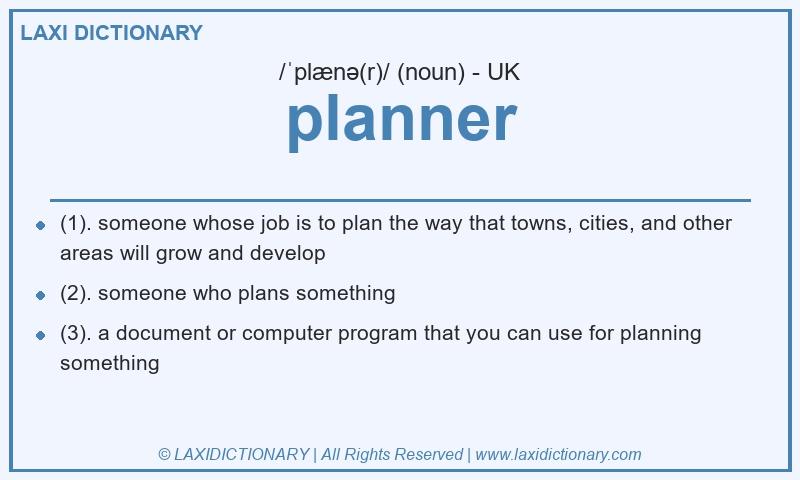 LAXI DICTIONARY

/ˈplænə(r)/ (noun) - UK

planner

- (1). someone whose job is to plan the way that towns, cities, and other areas will grow and develop
- (2). someone who plans something
- (3). a document or computer program that you can use for planning something

© LAXIDICTIONARY | All Rights Reserved | www.laxidictionary.com